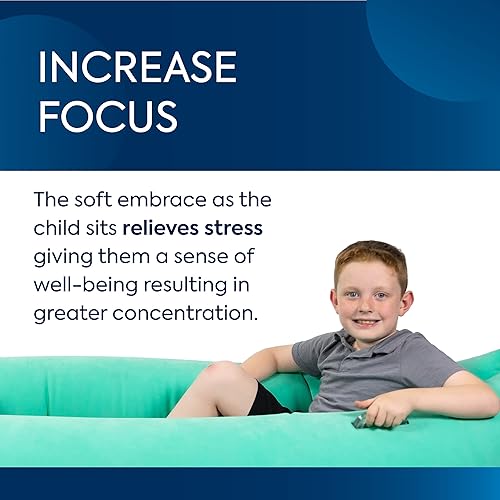 INCREASE FOCUS

The soft embrace as the child sits relieves stress giving them a sense of well-being resulting in greater concentration.